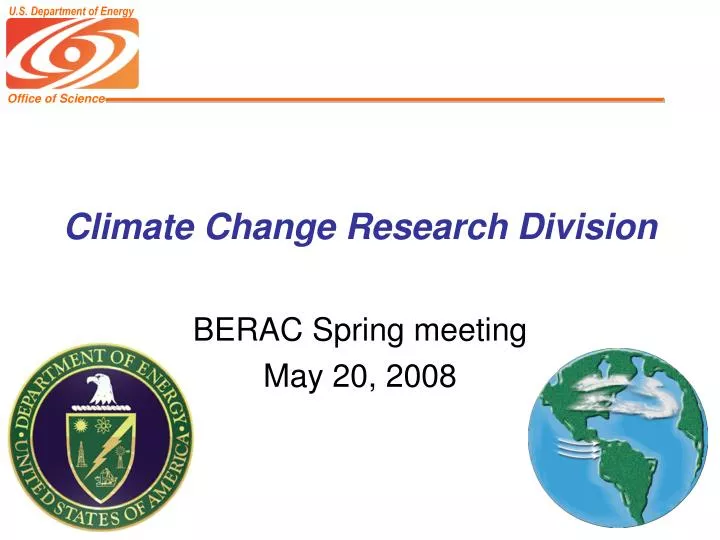 U.S. Department of Energy
Office of Science

Climate Change Research Division

BERAC Spring meeting
May 20, 2008

DEPARTMENT OF ENERGY
UNITED STATES OF AMERICA